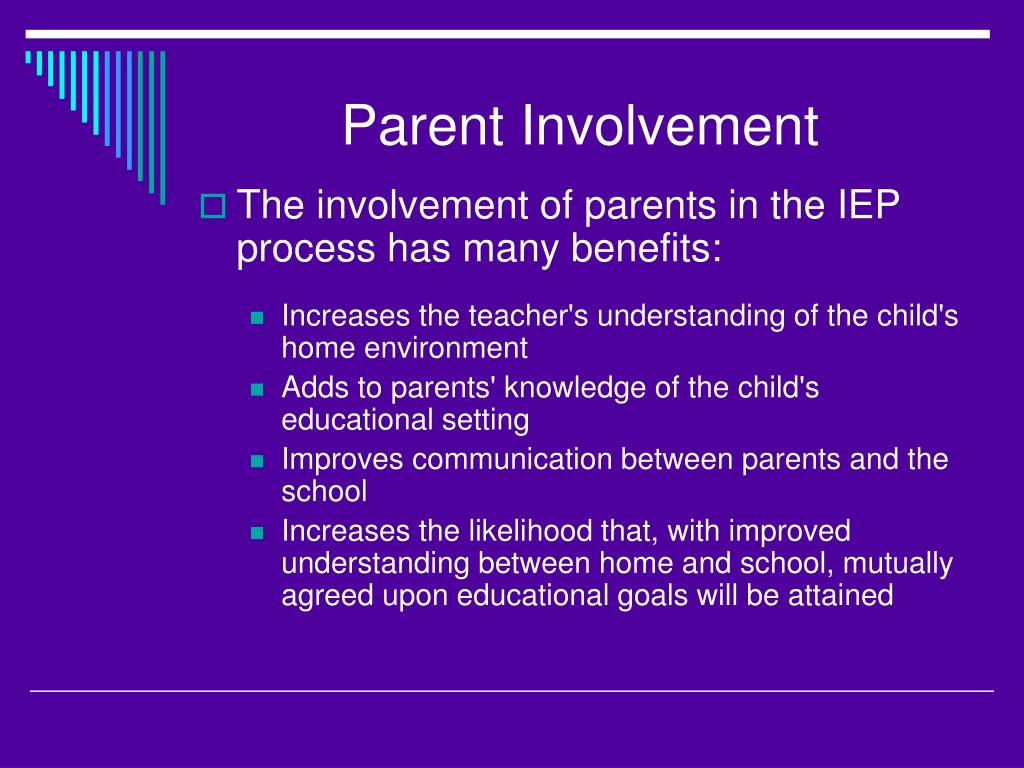 Parent Involvement

The involvement of parents in the IEP process has many benefits:

Increases the teacher's understanding of the child's home environment

Adds to parents' knowledge of the child's educational setting

Improves communication between parents and the school

Increases the likelihood that, with improved understanding between home and school, mutually agreed upon educational goals will be attained